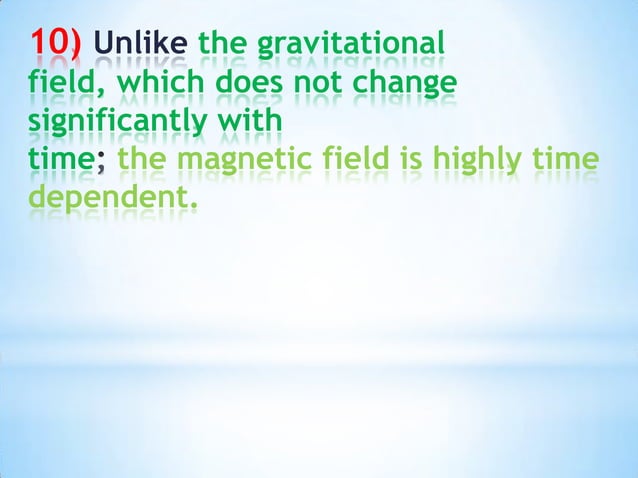 10) Unlike the gravitational field, which does not change significantly with time; the magnetic field is highly time dependent.